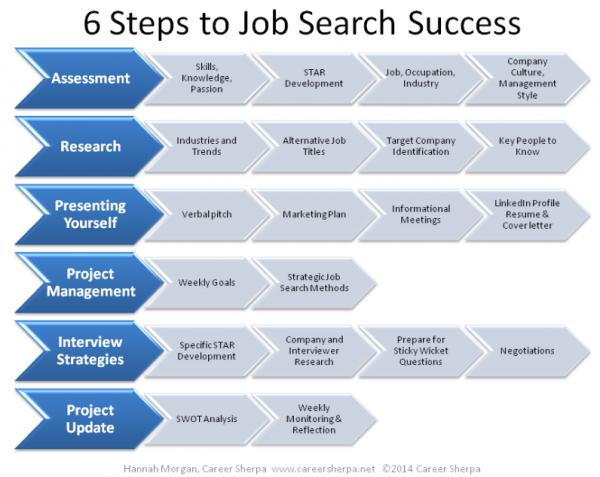 6 Steps to Job Search Success

Assessment
Skills, Knowledge, Passion
STAR Development
Job, Occupation, Industry
Company Culture, Management Style

Research
Industries and Trends
Alternative Job Titles
Target Company Identification
Key People to Know

Presenting Yourself
Verbal pitch
Marketing Plan
Informational Meetings
LinkedIn Profile Resume & Cover letter

Project Management
Weekly Goals
Strategic Job Search Methods

Interview Strategies
Specific STAR Development
Company and Interviewer Research
Prepare for Sticky Wicket Questions
Negotiations

Project Update
SWOT Analysis
Weekly Monitoring & Reflection

Hannah Morgan, Career Sherpa www.careersherpa.net ©2014 Career Sherpa